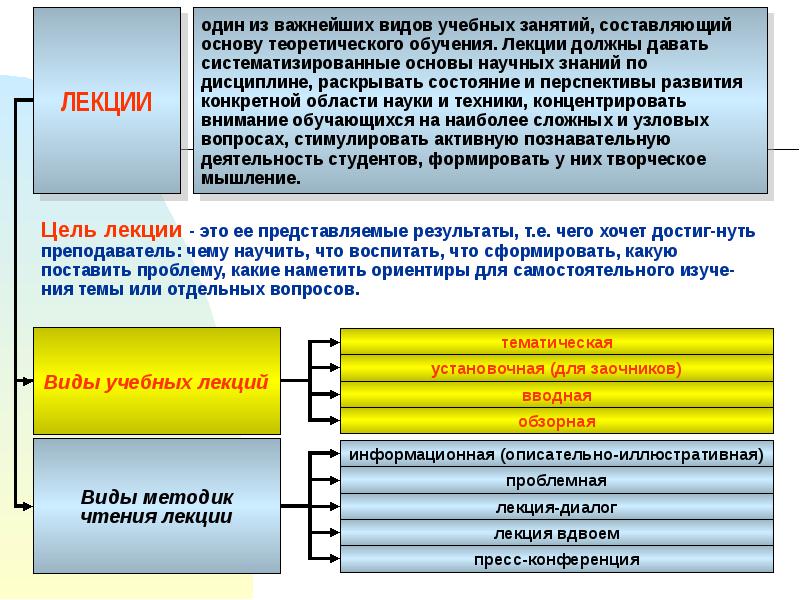 ЛЕКЦИИ

один из важнейших видов учебных занятий, составляющий основу теоретического обучения. Лекции должны давать систематизированные основы научных знаний по дисциплине, раскрывать состояние и перспективы развития конкретной области науки и техники, концентрировать внимание обучающихся на наиболее сложных и узловых вопросах, стимулировать активную познавательную деятельность студентов, формировать у них творческое мышление.

Цель лекции - это ее представляемые результаты, т.е. чего хочет достиг-нуть преподаватель: чему научить, что воспитать, что сформировать, какую поставить проблему, какие наметить ориентиры для самостоятельного изучения темы или отдельных вопросов.

Виды учебных лекций

тематическая

установочная (для заочников)

вводная

обзорная

Виды методик чтения лекции

информационная (описательно-иллюстративная)

проблемная

лекция-диалог

лекция вдвоем

пресс-конференция